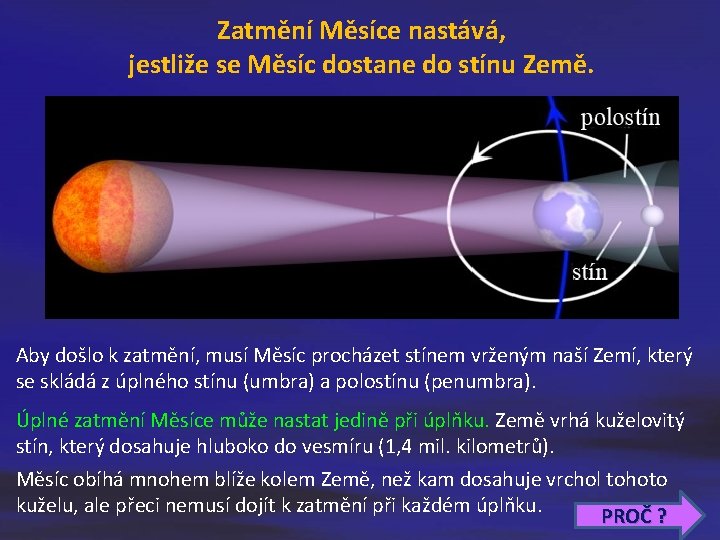 Zatmění Měsíce nastává, jestliže se Měsíc dostane do stínu Země.

polostín

stín

Aby došlo k zatmění, musí Měsíc procházet stínem vrženým naší Zemí, který se skládá z úplného stínu (umbra) a polostínu (penumbra).

Úplné zatmění Měsíce může nastat jedině při úplňku. Země vrhá kuželovitý stín, který dosahuje hluboko do vesmíru (1,4 mil. kilometrů).

Měsíc obíhá mnohem blíže kolem Země, než kam dosahuje vrchol tohoto kuželu, ale přeci nemusí dojít k zatmění při každém úplňku.

PROČ ?